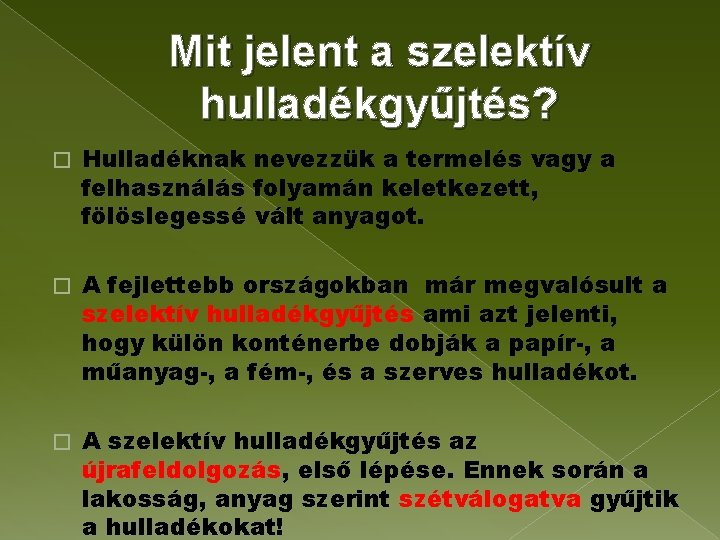 Mit jelent a szelektív hulladékgyűjtés?

□ Hulladéknak nevezzük a termelés vagy a felhasználás folyamán keletkezett, fölöslegessé vált anyagot.

□ A fejlettebb országokban már megvalósult a szelektív hulladékgyűjtés ami azt jelenti, hogy külön konténerbe dobják a papír-, a műanyag-, a fém-, és a szerves hulladékot.

□ A szelektív hulladékgyűjtés az újrafeldolgozás, első lépése. Ennek során a lakosság, anyag szerint szétválogatva gyűjtik a hulladékokat!